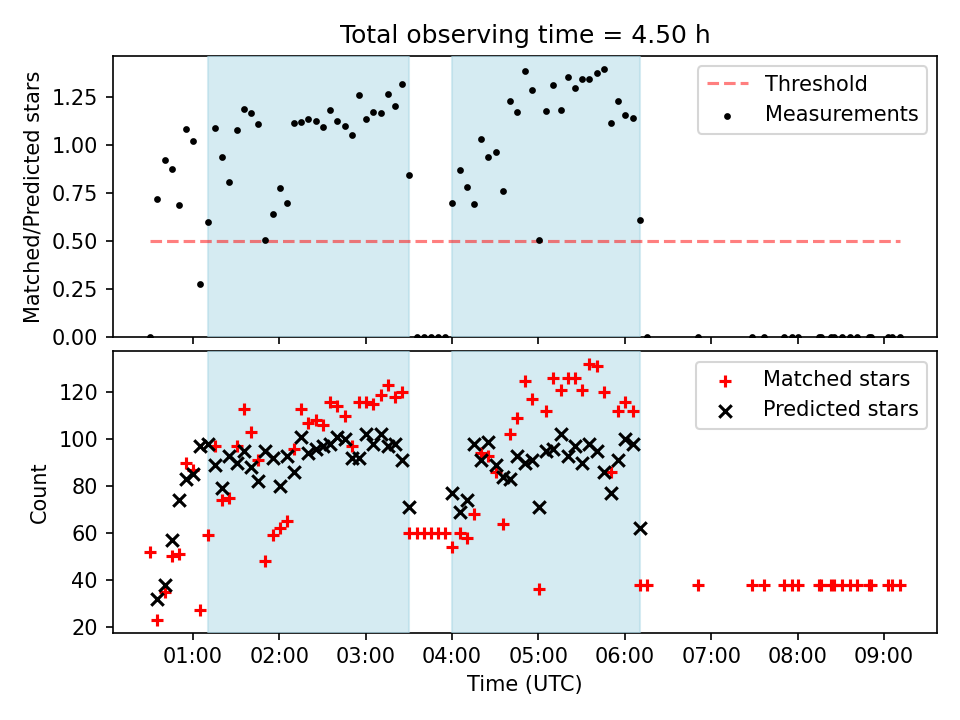 Total observing time = 4.50 h

Matched/Predicted stars

1.25
1.00
0.75
0.50
0.25
0.00

Threshold
Measurements

Count

120
100
80
60
40
20

Matched stars
Predicted stars

01:00 02:00 03:00 04:00 05:00 06:00 07:00 08:00 09:00

Time (UTC)